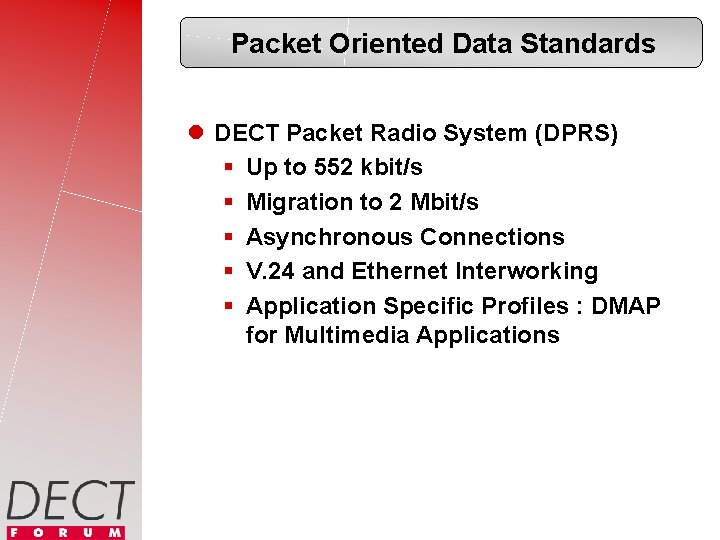 Packet Oriented Data Standards

DECT Packet Radio System (DPRS)

Up to 552 kbit/s

Migration to 2 Mbit/s

Asynchronous Connections

V.24 and Ethernet Interworking

Application Specific Profiles : DMAP for Multimedia Applications

DECT
FORUM